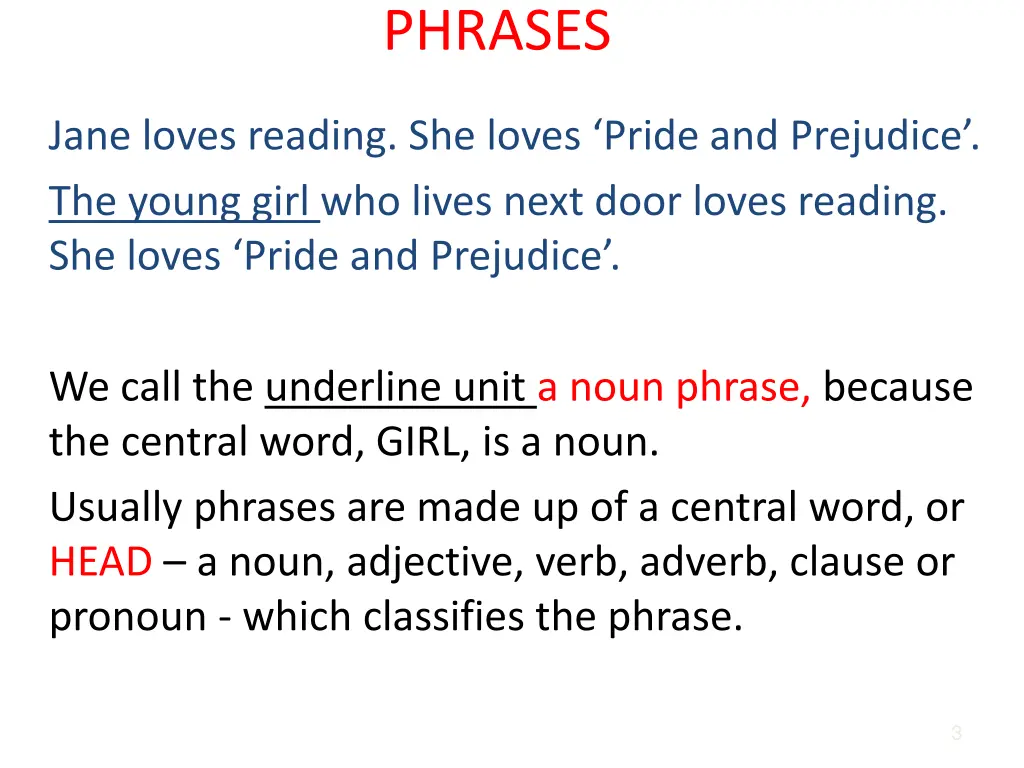 PHRASES

Jane loves reading. She loves ‘Pride and Prejudice’.

The young girl who lives next door loves reading. She loves ‘Pride and Prejudice’.

We call the underline unit a noun phrase, because the central word, GIRL, is a noun.

Usually phrases are made up of a central word, or HEAD – a noun, adjective, verb, adverb, clause or pronoun - which classifies the phrase.

3